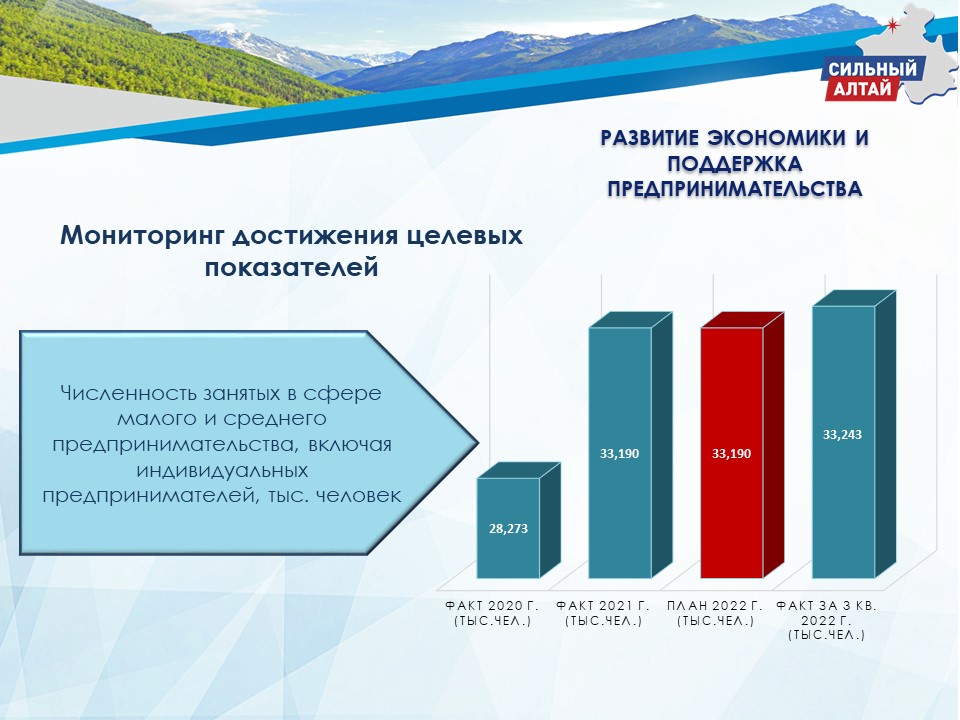 СИЛЬНЫЙ АЛТАЙ

РАЗВИТИЕ ЭКОНОМИКИ И ПОДДЕРЖКА ПРЕДПРИНИМАТЕЛЬСТВА

Мониторинг достижения целевых показателей

Численность занятых в сфере малого и среднего предпринимательства, включая индивидуальных предпринимателей, тыс. человек

28,273
33,190
33,190
33,243

ФАКТ 2020 Г. (ТЫС.ЧЕЛ.)
ФАКТ 2021 Г. (ТЫС.ЧЕЛ.)
ПЛАН 2022 Г. (ТЫС.ЧЕЛ.)
ФАКТ ЗА 3 КВ. 2022 Г. (ТЫС.ЧЕЛ.)